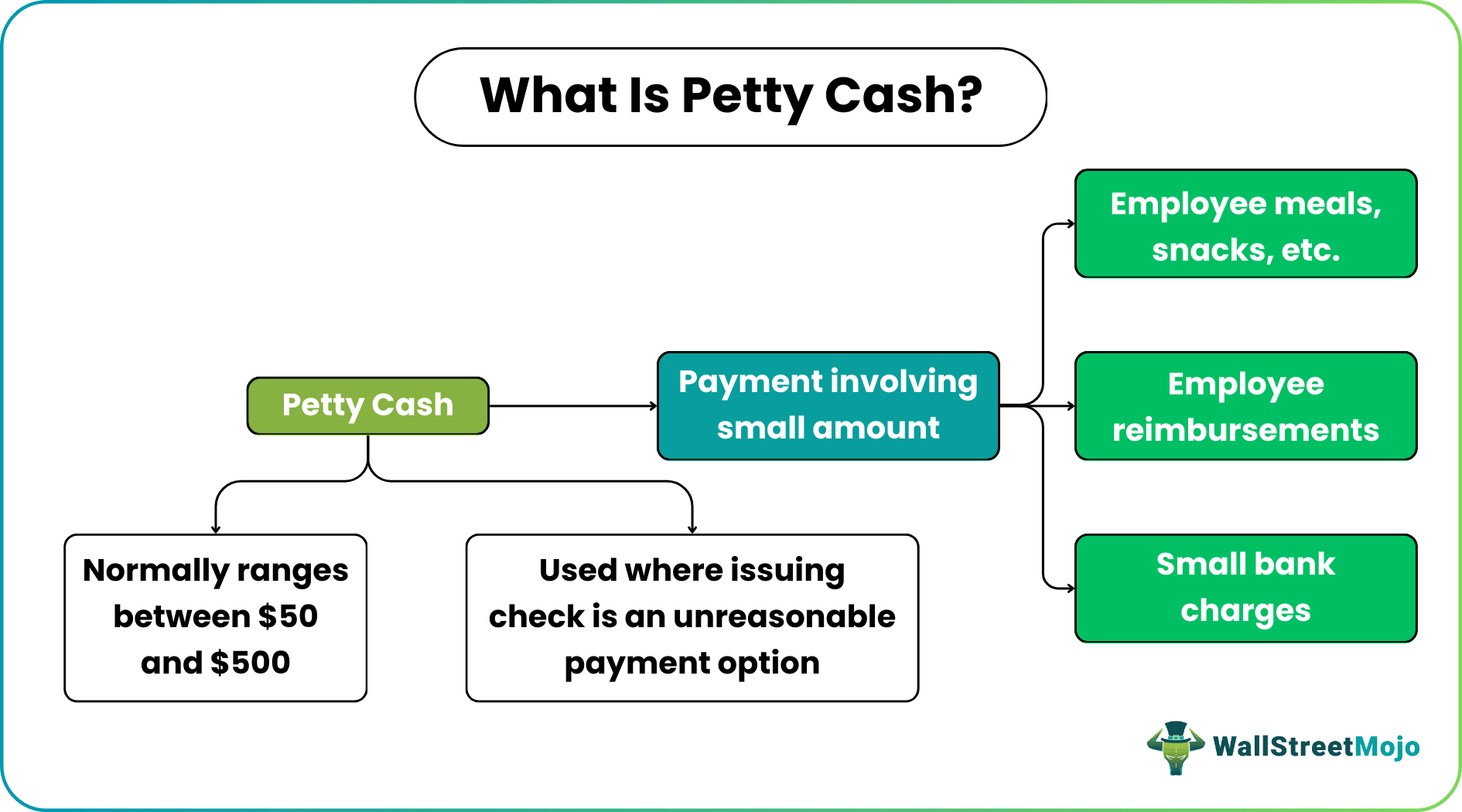 What Is Petty Cash?

Petty Cash

Payment involving small amount

Employee meals, snacks, etc.

Employee reimbursements

Small bank charges

Normally ranges between \$50 and \$500

Used where issuing check is an unreasonable payment option

WallStreetMojo